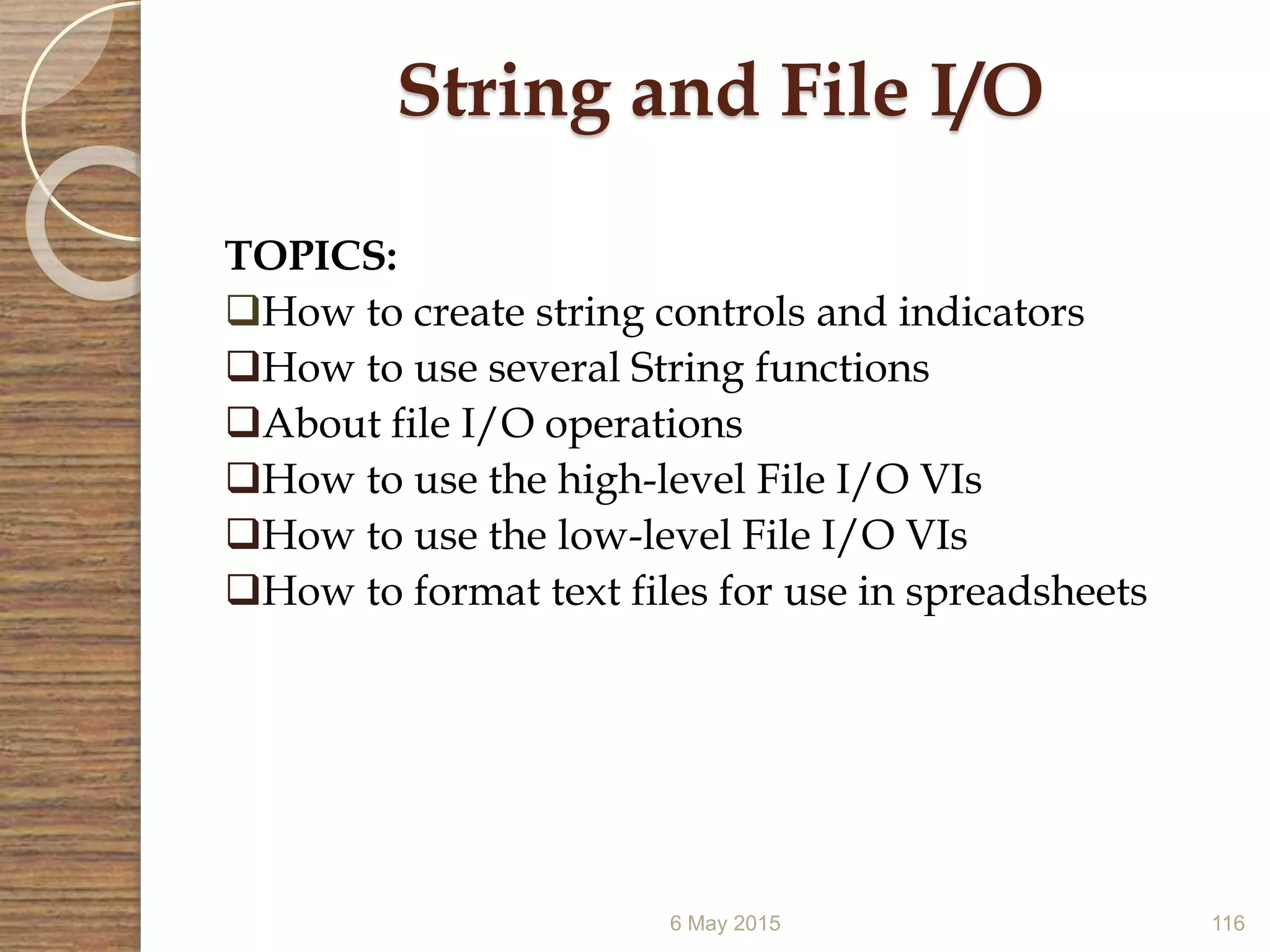 String and File I/O

TOPICS:
❑How to create string controls and indicators
❑How to use several String functions
❑About file I/O operations
❑How to use the high-level File I/O VIs
❑How to use the low-level File I/O VIs
❑How to format text files for use in spreadsheets

6 May 2015

116